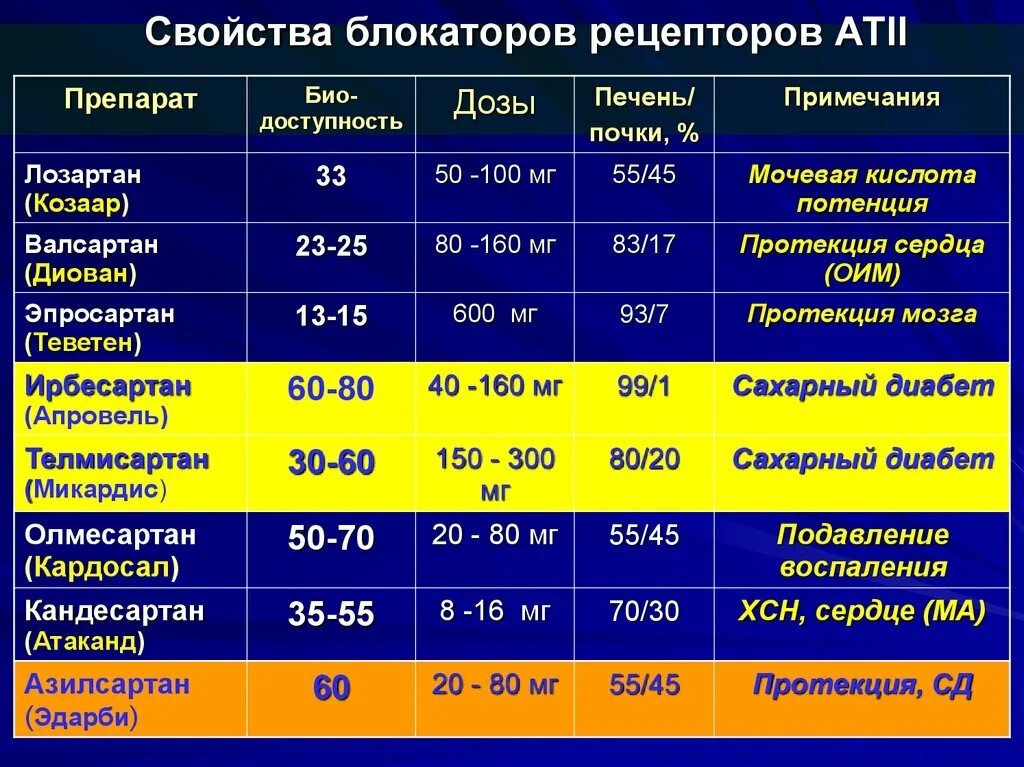 Свойства блокаторов рецепторов АТII

| Препарат | Био-доступность | Дозы | Печень/ почки, % | Примечания |
|---|---|---|---|---|
| Лозартан (Козаар) | 33 | 50 -100 мг | 55/45 | Мочевая кислота потенция |
| Валсартан (Диован) | 23-25 | 80 -160 мг | 83/17 | Протекция сердца (ОИМ) |
| Эпросартан (Теветен) | 13-15 | 600 мг | 93/7 | Протекция мозга |
| Ирбесартан (Апровель) | 60-80 | 40 -160 мг | 99/1 | Сахарный диабет |
| Телмисартан (Микардис) | 30-60 | 150 - 300 мг | 80/20 | Сахарный диабет |
| Олмесартан (Кардосал) | 50-70 | 20 - 80 мг | 55/45 | Подавление воспаления |
| Кандесартан (Атаканд) | 35-55 | 8 -16 мг | 70/30 | ХСН, сердце (МА) |
| Азилсартан (Эдарби) | 60 | 20 - 80 мг | 55/45 | Протекция, СД |